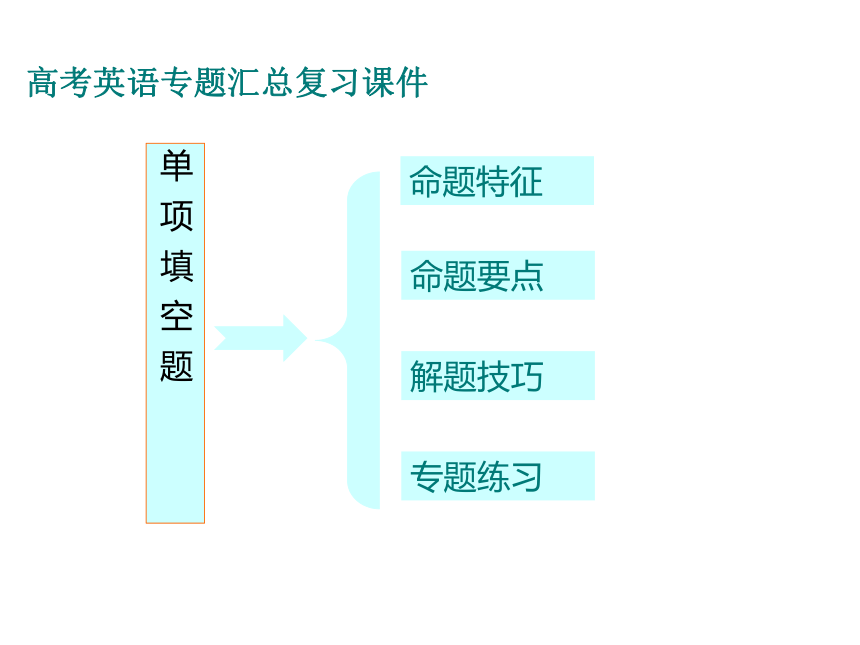 高考英语专题汇总复习课件

单项填空题

命题特征

命题要点

解题技巧

专题练习